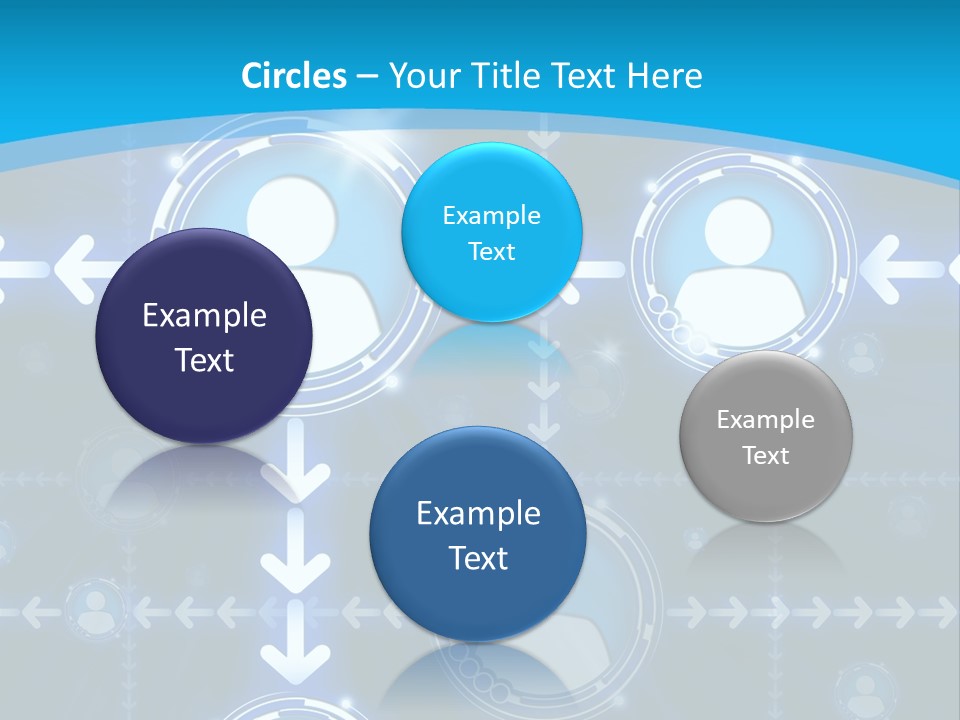 Circles – Your Title Text Here

Example Text

Example Text

Example Text

Example Text